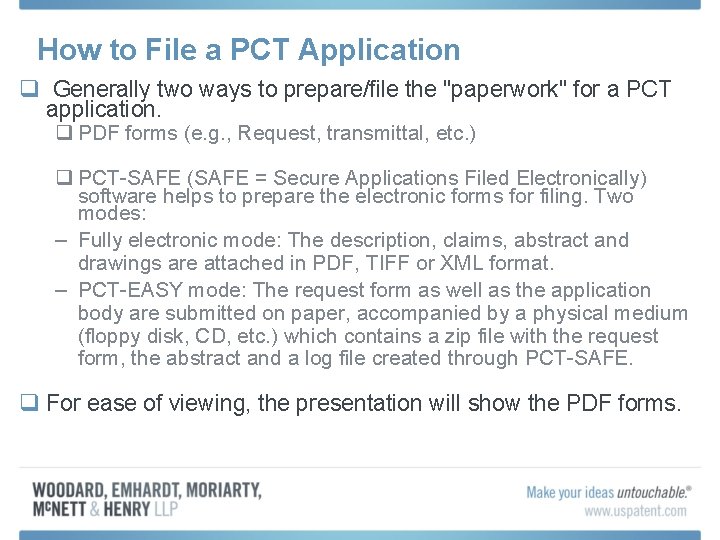 How to File a PCT Application

❑ Generally two ways to prepare/file the "paperwork" for a PCT application.

❑ PDF forms (e.g., Request, transmittal, etc.)

❑ PCT-SAFE (SAFE = Secure Applications Filed Electronically) software helps to prepare the electronic forms for filing. Two modes:

– Fully electronic mode: The description, claims, abstract and drawings are attached in PDF, TIFF or XML format.

– PCT-EASY mode: The request form as well as the application body are submitted on paper, accompanied by a physical medium (floppy disk, CD, etc.) which contains a zip file with the request form, the abstract and a log file created through PCT-SAFE.

❑ For ease of viewing, the presentation will show the PDF forms.

WOODARD, EMHARDT, MORIARTY, McNETT & HENRY LLP

Make your ideas untouchable.®
www.uspatent.com